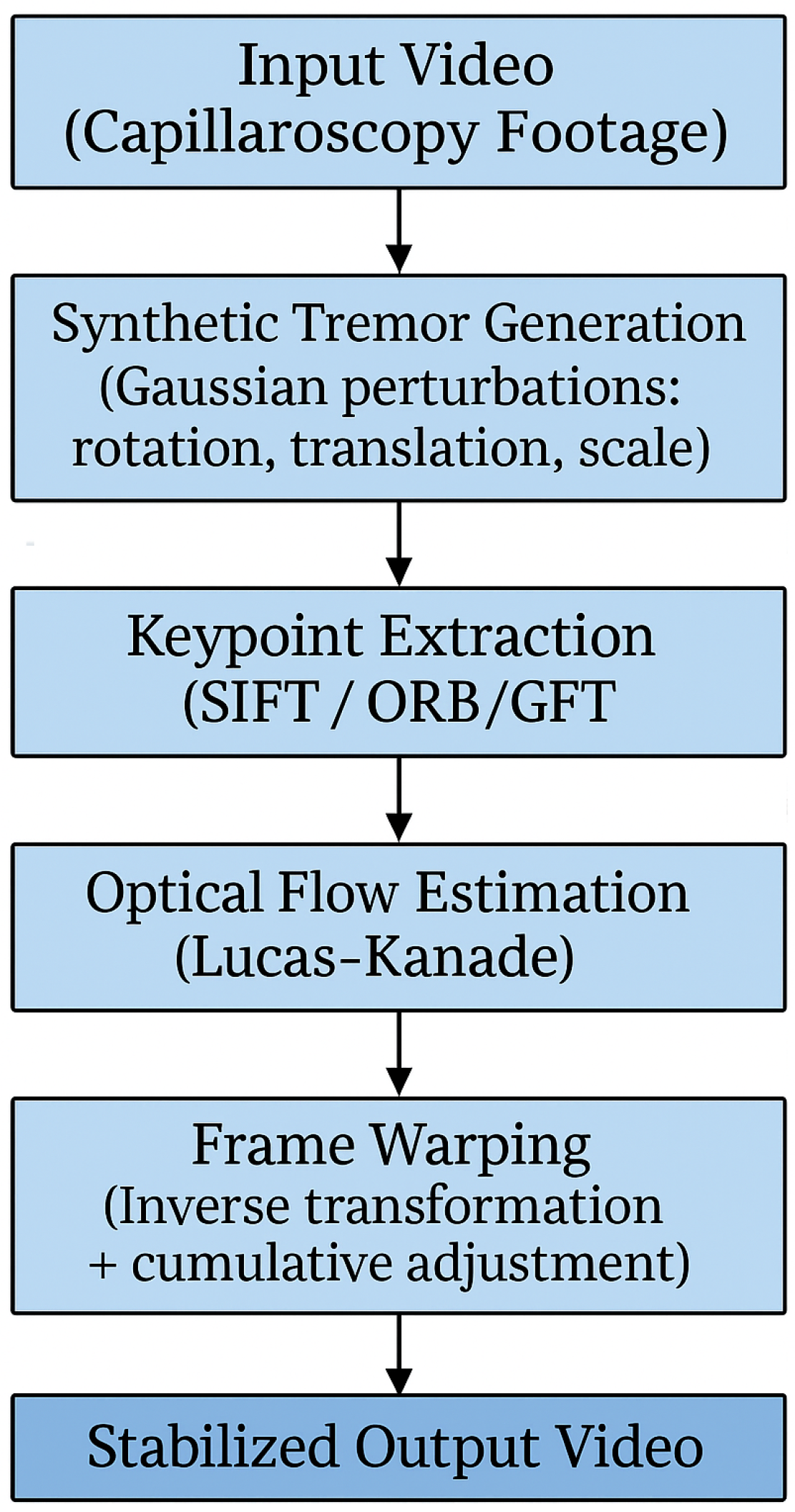 Input Video
(Capillaroscopy Footage)

Synthetic Tremor Generation
(Gaussian perturbations:
rotation, translation, scale)

Keypoint Extraction
(SIFT / ORB/GFT

Optical Flow Estimation
(Lucas-Kanade)

Frame Warping
(Inverse transformation
+ cumulative adjustment)

Stabilized Output Video